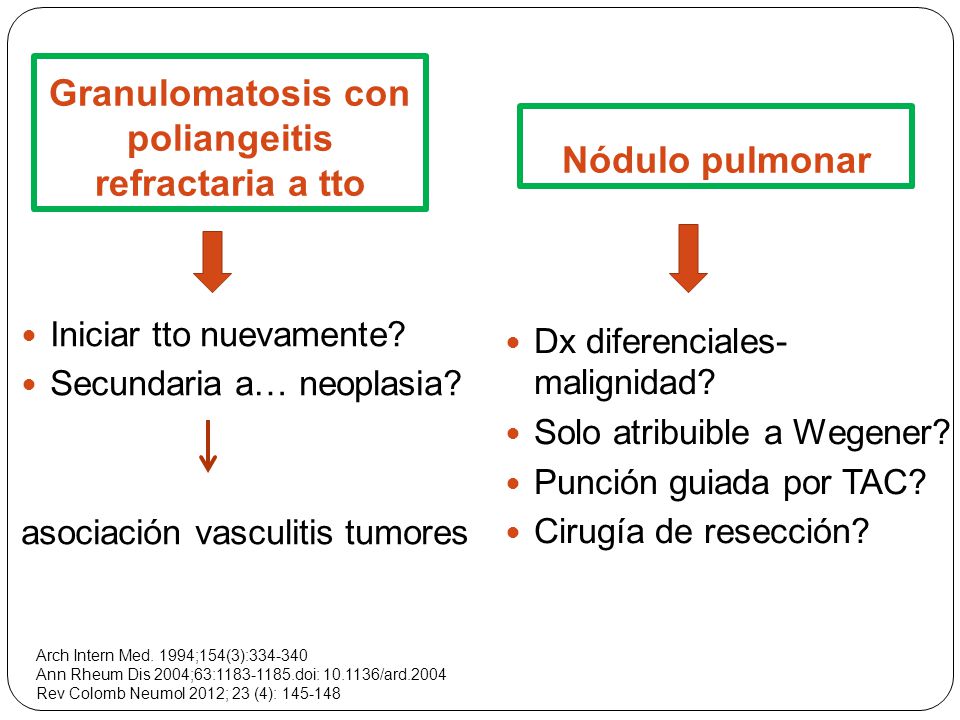 Granulomatosis con poliangeitis refractaria a tto

- Iniciar tto nuevamente?
- Secundaria a… neoplasia?

asociación vasculitis tumores

Nódulo pulmonar

- Dx diferenciales-malignidad?
- Solo atribuible a Wegener?
- Punción guiada por TAC?
- Cirugía de resección?

Arch Intern Med. 1994;154(3):334-340
Ann Rheum Dis 2004;63:1183-1185.doi: 10.1136/ard.2004
Rev Colomb Neumol 2012; 23 (4): 145-148